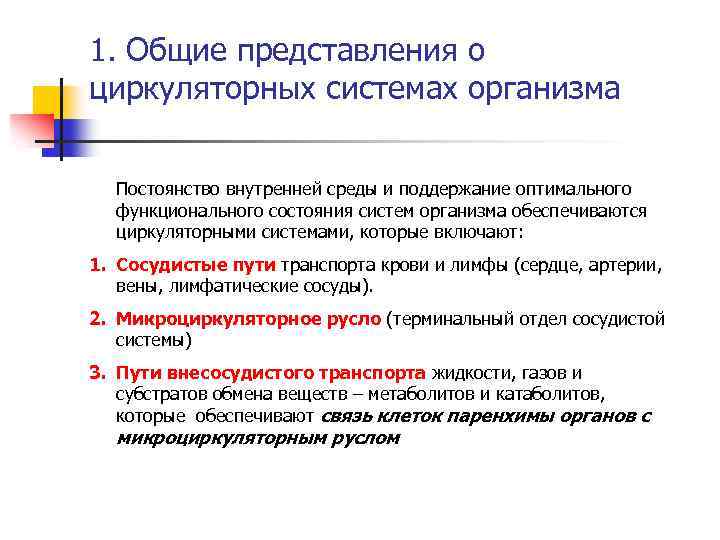 1. Общие представления о циркуляторных системах организма

Постоянство внутренней среды и поддержание оптимального функционального состояния систем организма обеспечиваются циркуляторными системами, которые включают:

1. Сосудистые пути транспорта крови и лимфы (сердце, артерии, вены, лимфатические сосуды).

2. Микроциркуляторное русло (терминальный отдел сосудистой системы)

3. Пути внесосудистого транспорта жидкости, газов и субстратов обмена веществ – метаболитов и катаболитов, которые обеспечивают связь клеток паренхимы органов с микроциркуляторным руслом